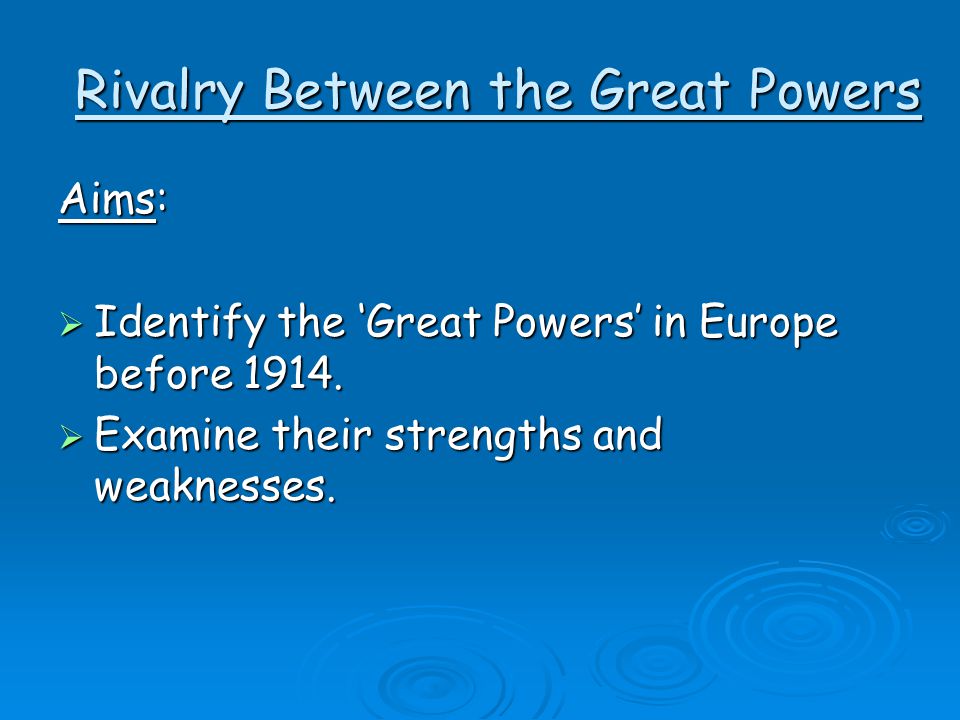 Rivalry Between the Great Powers

Aims:

➢ Identify the ‘Great Powers’ in Europe before 1914.
➢ Examine their strengths and weaknesses.